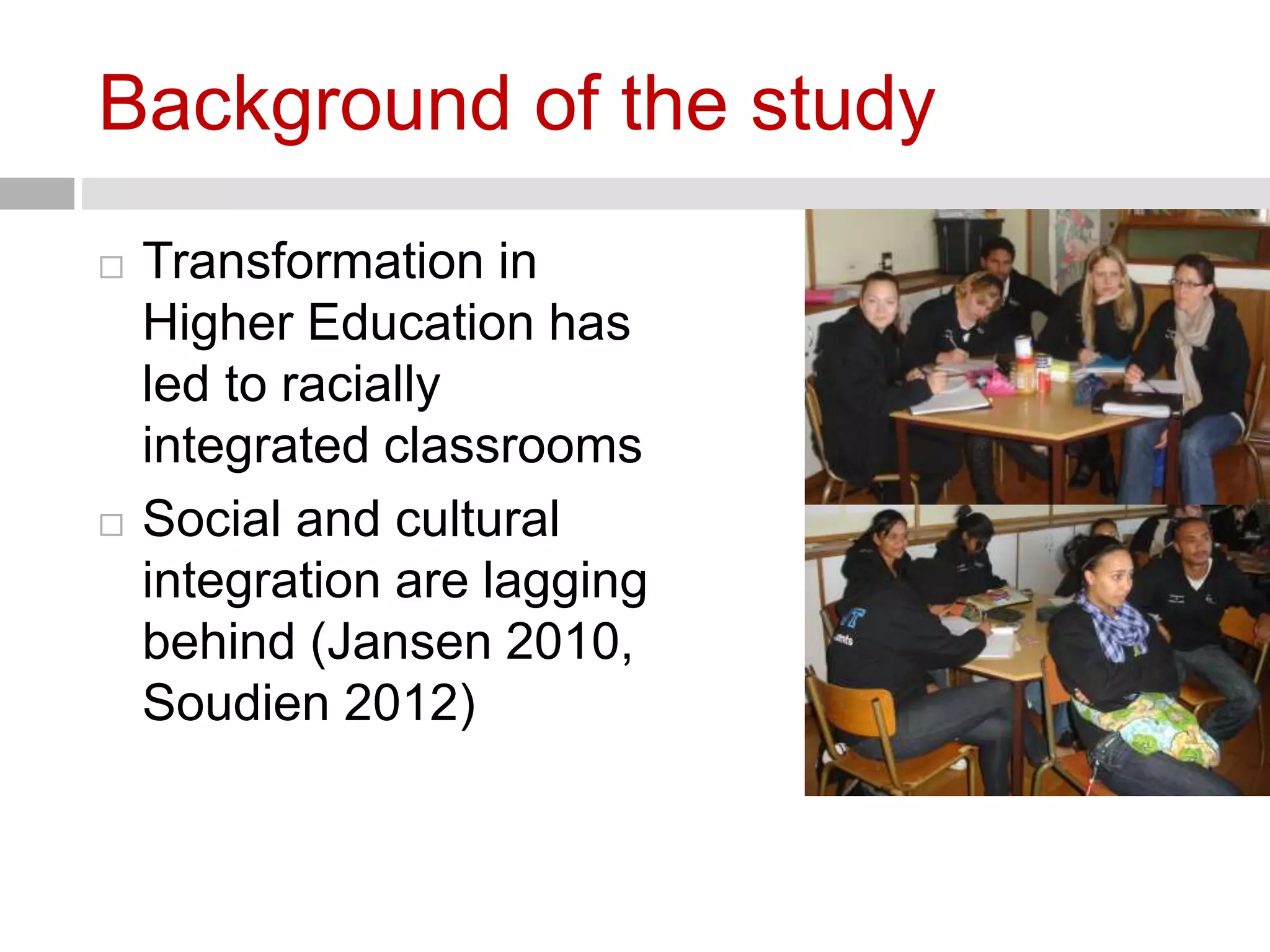 Background of the study

□ Transformation in Higher Education has led to racially integrated classrooms

□ Social and cultural integration are lagging behind (Jansen 2010, Soudien 2012)